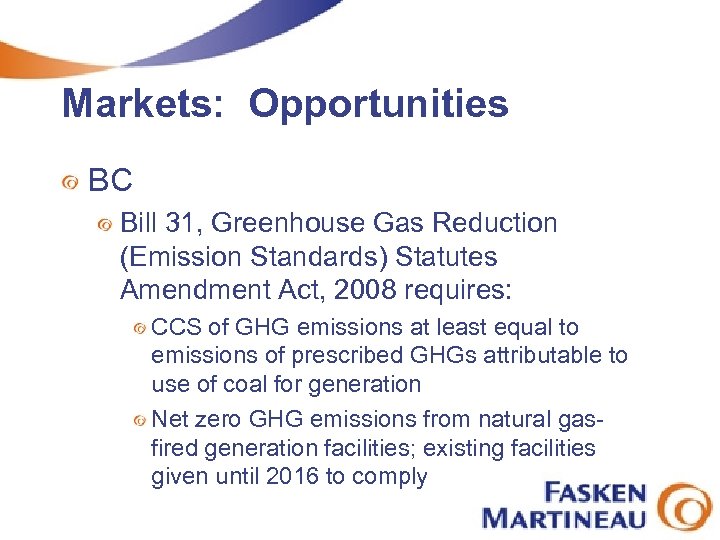 Markets: Opportunities

BC

Bill 31, Greenhouse Gas Reduction (Emission Standards) Statutes Amendment Act, 2008 requires:

CCS of GHG emissions at least equal to emissions of prescribed GHGs attributable to use of coal for generation

Net zero GHG emissions from natural gas-fired generation facilities; existing facilities given until 2016 to comply

FASKEN MARTINEAU